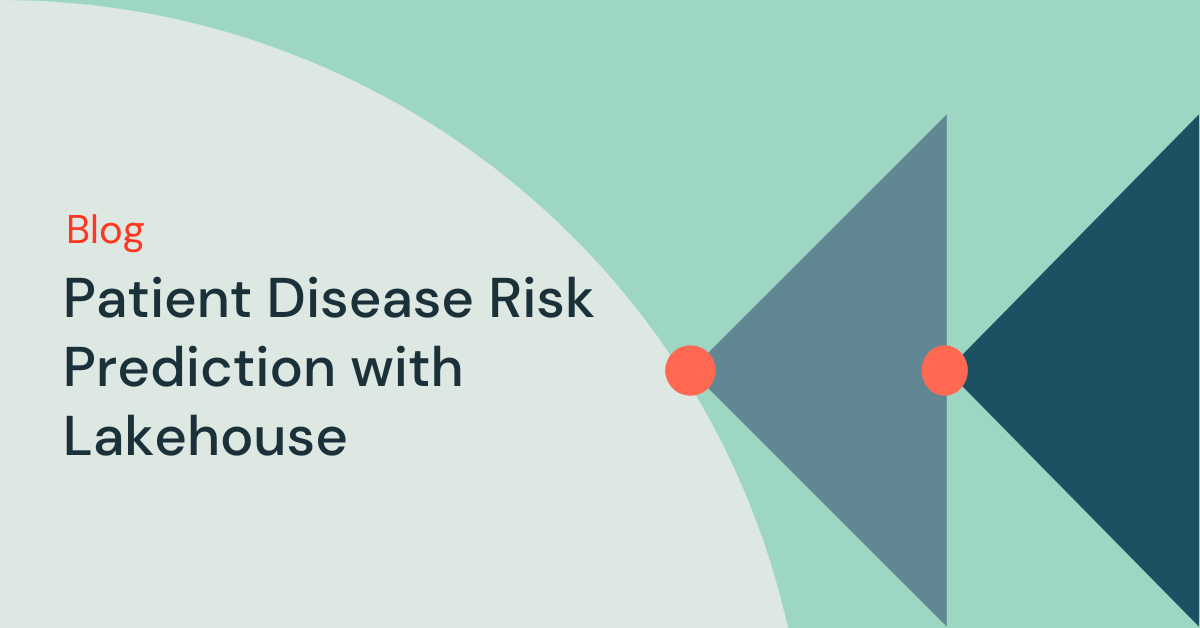 Blog

Patient Disease Risk Prediction with Lakehouse